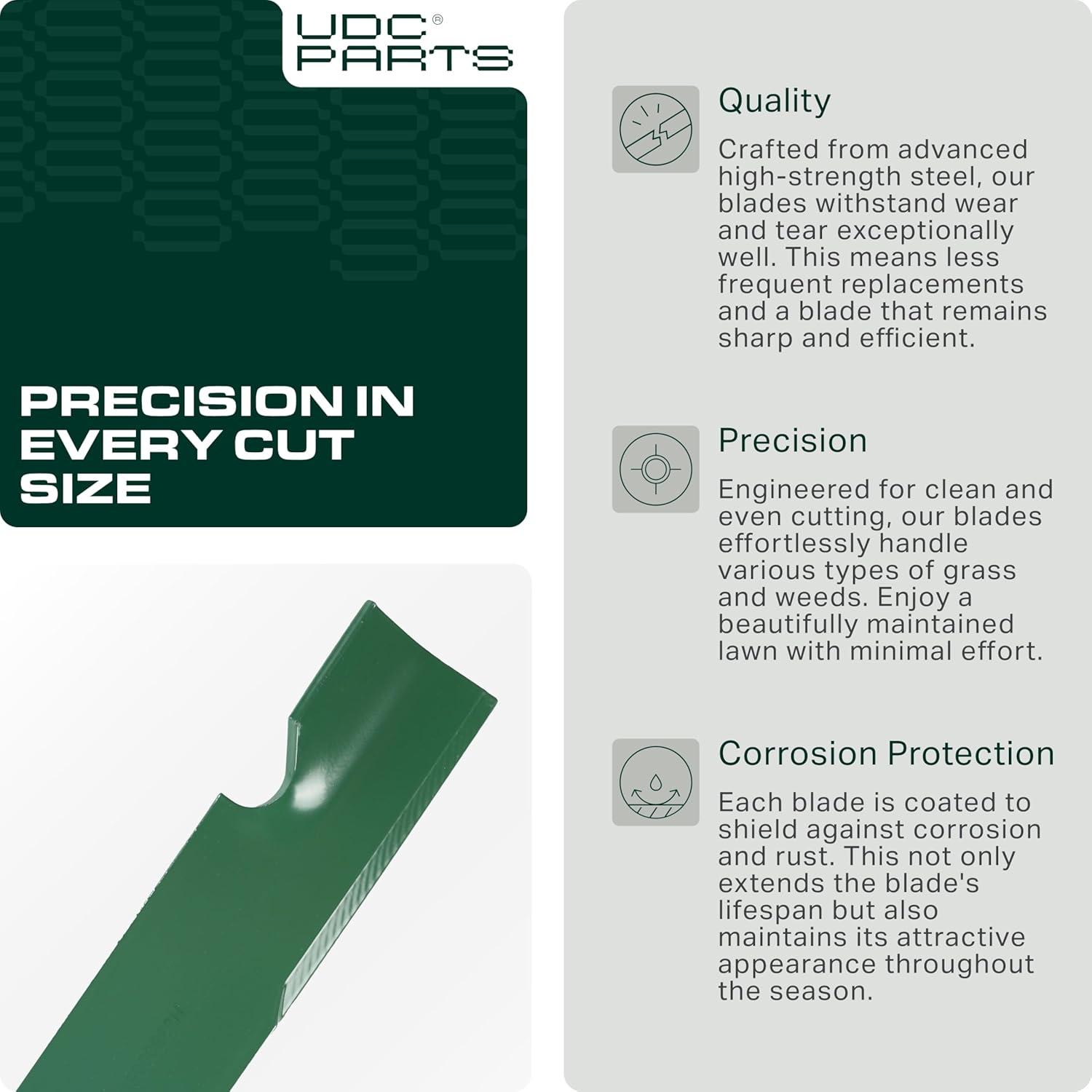 UDC® PARTS

PRECISION IN EVERY CUT SIZE

Quality

Crafted from advanced high-strength steel, our blades withstand wear and tear exceptionally well. This means less frequent replacements and a blade that remains sharp and efficient.

Precision

Engineered for clean and even cutting, our blades effortlessly handle various types of grass and weeds. Enjoy a beautifully maintained lawn with minimal effort.

Corrosion Protection

Each blade is coated to shield against corrosion and rust. This not only extends the blade's lifespan but also maintains its attractive appearance throughout the season.